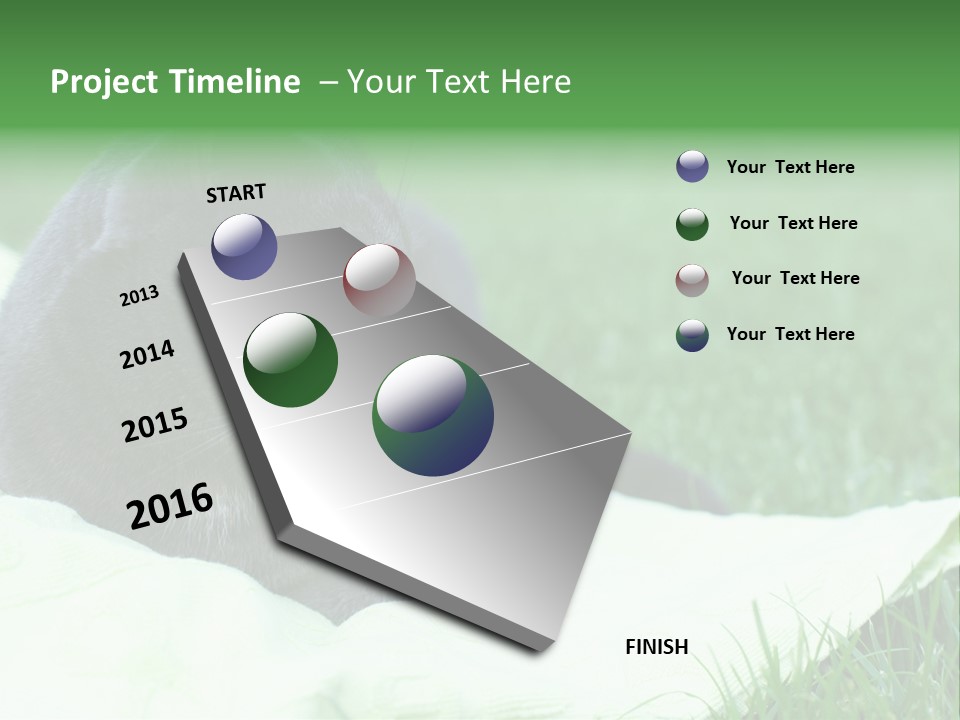 Project Timeline – Your Text Here

START

2013

2014

2015

2016

FINISH

Your Text Here

Your Text Here

Your Text Here

Your Text Here